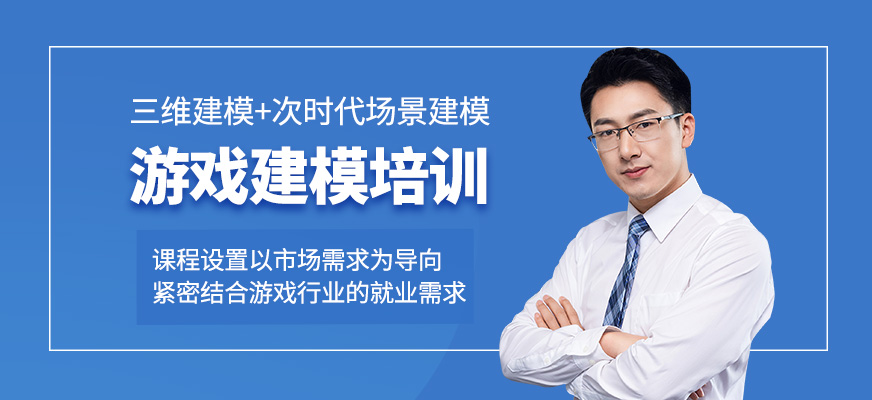 三维建模+次时代场景建模

游戏建模培训

课程设置以市场需求为导向
紧密结合游戏行业的就业需求